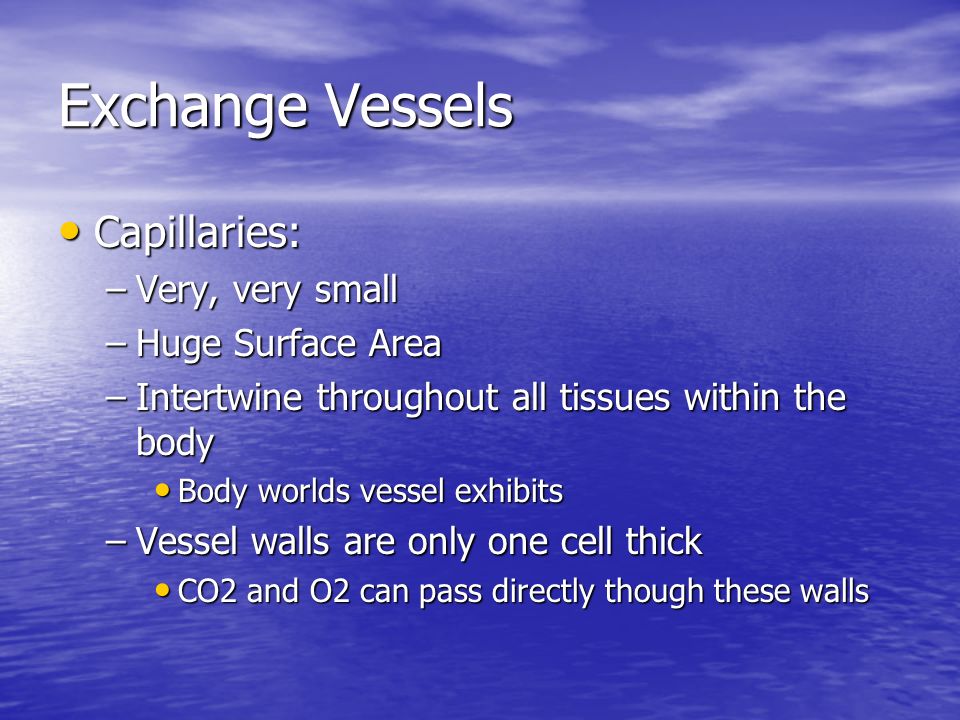 Exchange Vessels

• Capillaries:
– Very, very small
– Huge Surface Area
– Intertwine throughout all tissues within the body
• Body worlds vessel exhibits
– Vessel walls are only one cell thick
• CO2 and O2 can pass directly though these walls